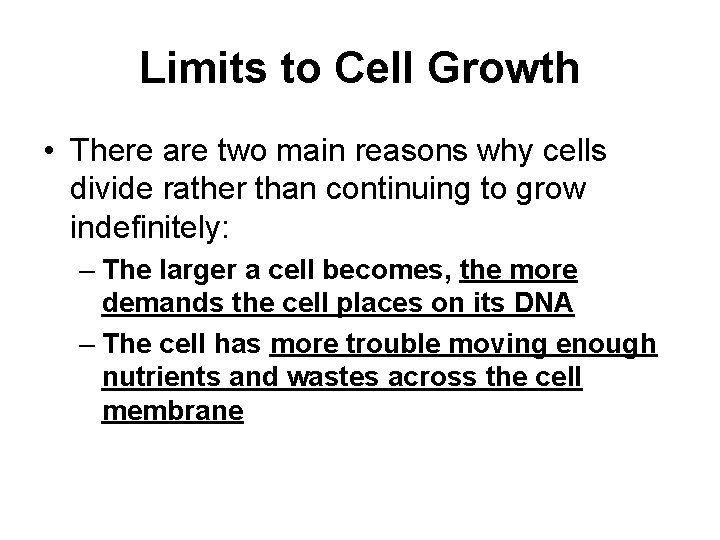 Limits to Cell Growth

• There are two main reasons why cells divide rather than continuing to grow indefinitely:
– The larger a cell becomes, the more demands the cell places on its DNA
– The cell has more trouble moving enough nutrients and wastes across the cell membrane